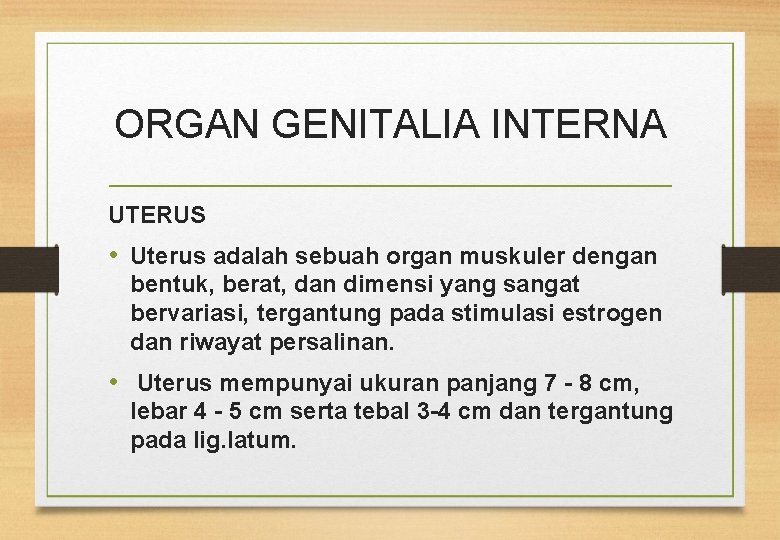 ORGAN GENITALIA INTERNA

UTERUS

• Uterus adalah sebuah organ muskuler dengan bentuk, berat, dan dimensi yang sangat bervariasi, tergantung pada stimulasi estrogen dan riwayat persalinan.

• Uterus mempunyai ukuran panjang 7 - 8 cm, lebar 4 - 5 cm serta tebal 3-4 cm dan tergantung pada lig.latum.